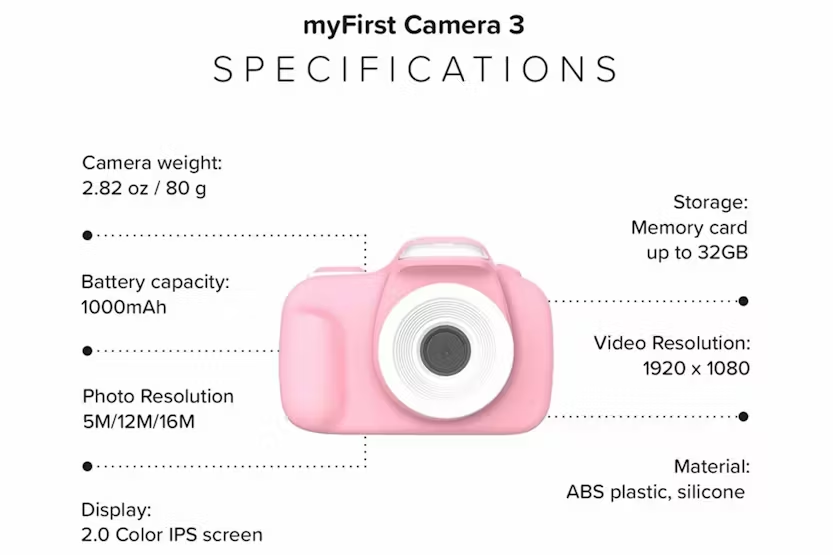 myFirst Camera 3
SPECIFICATIONS

Camera weight:
2.82 oz / 80 g

Battery capacity:
1000mAh

Photo Resolution
5M/12M/16M

Display:
2.0 Color IPS screen

Storage:
Memory card
up to 32GB

Video Resolution:
1920 x 1080

Material:
ABS plastic, silicone